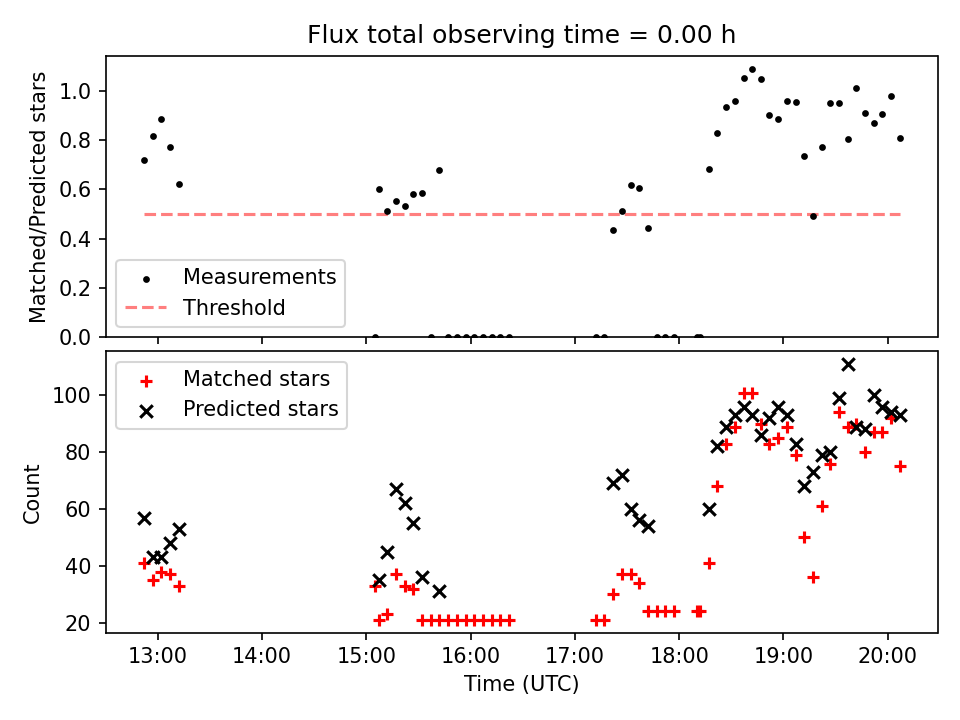 Flux total observing time = 0.00 h

Matched/Predicted stars

1.0
0.8
0.6
0.4
0.2
0.0

Measurements
Threshold

Matched stars
Predicted stars

Count

100
80
60
40
20

13:00
14:00
15:00
16:00
17:00
18:00
19:00
20:00

Time (UTC)